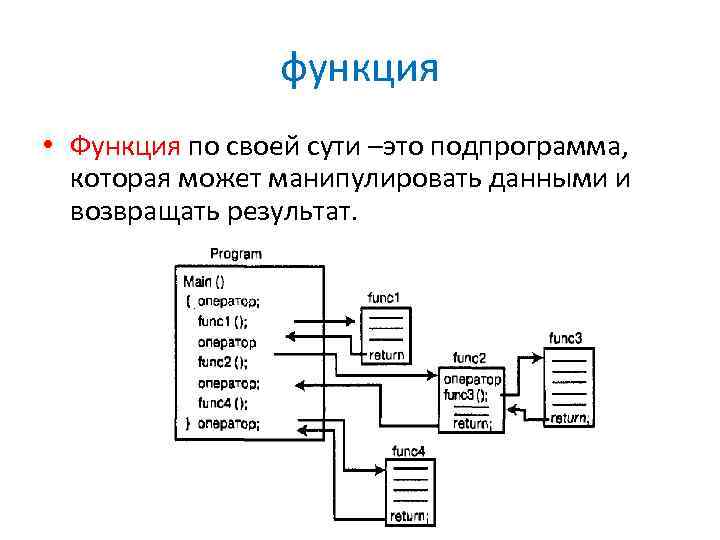 функция

• Функция по своей сути –это подпрограмма, которая может манипулировать данными и возвращать результат.

Program

Main ()
{ оператор;
func1 ();
оператор
func2 ();
оператор;
func4 ();
} оператор;

func1

return

func2

оператор
func3 ();
return;

func3

return;

func4

return;